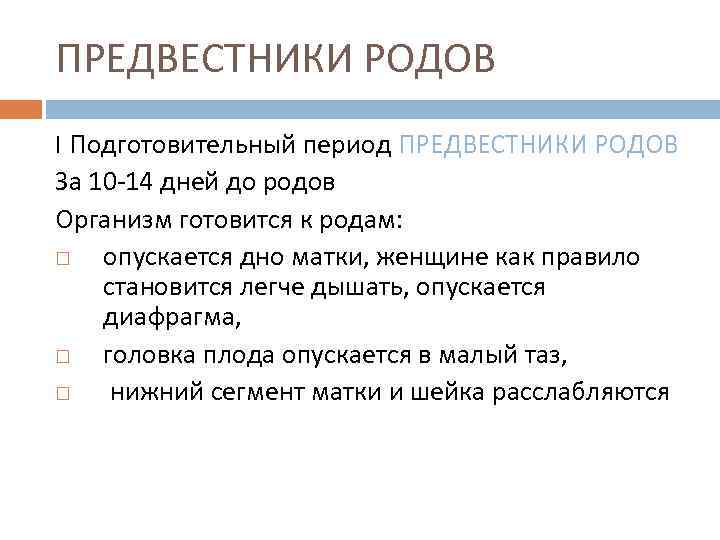 ПРЕДВЕСТНИКИ РОДОВ

I Подготовительный период ПРЕДВЕСТНИКИ РОДОВ

За 10-14 дней до родов

Организм готовится к родам:

□ опускается дно матки, женщине как правило становится легче дышать, опускается диафрагма,

□ головка плода опускается в малый таз,

□ нижний сегмент матки и шейка расслабляются